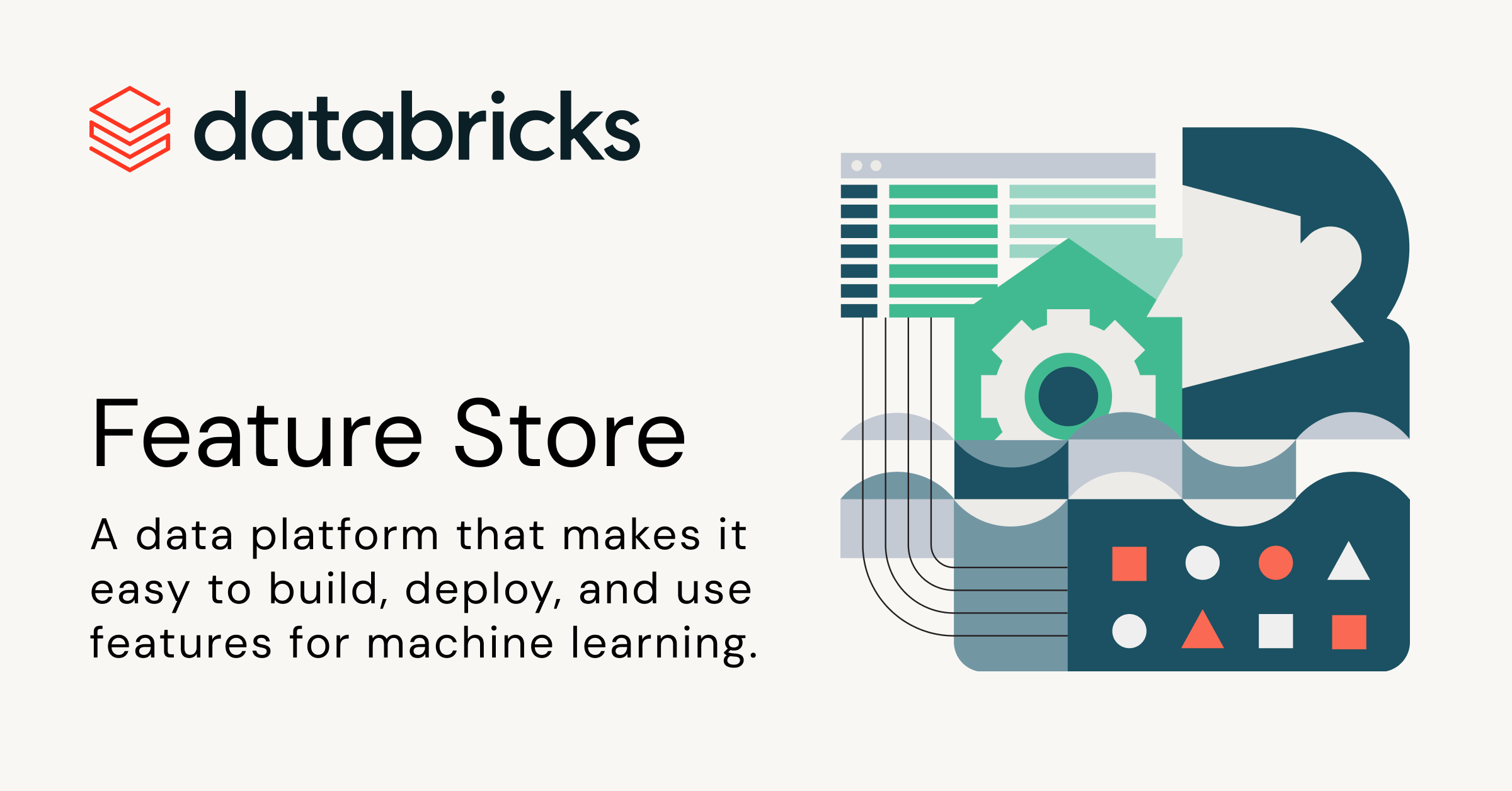 databricks

Feature Store

A data platform that makes it easy to build, deploy, and use features for machine learning.